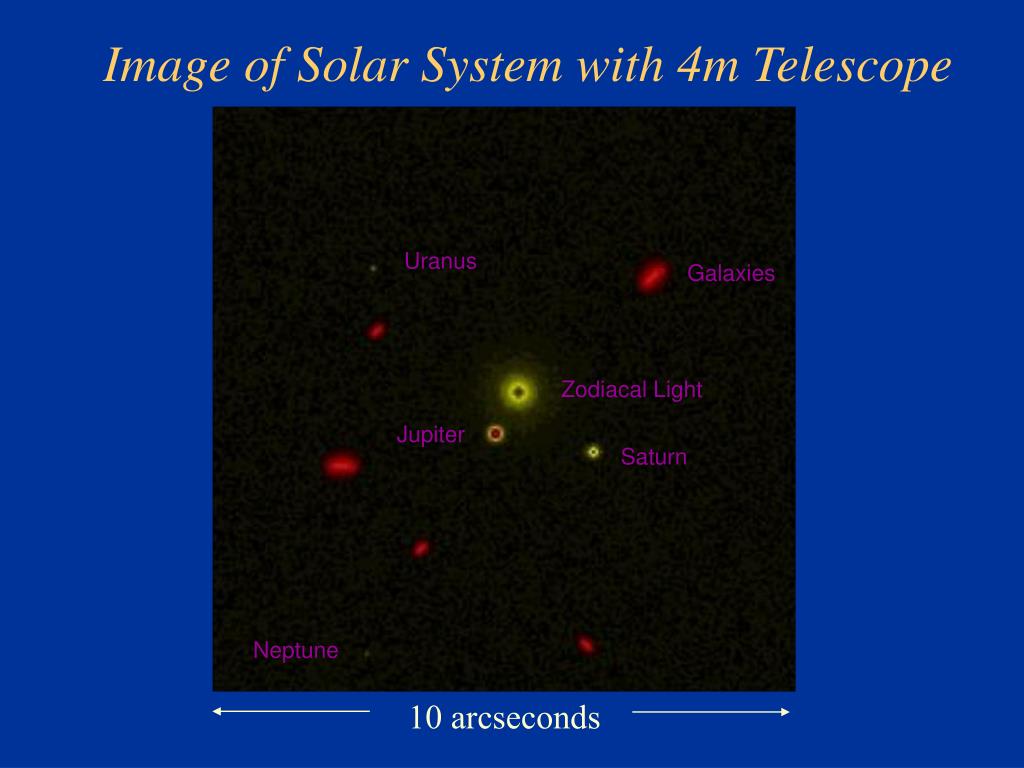 Image of Solar System with 4m Telescope

Uranus

Galaxies

Zodiacal Light

Jupiter

Saturn

Neptune

10 arcseconds